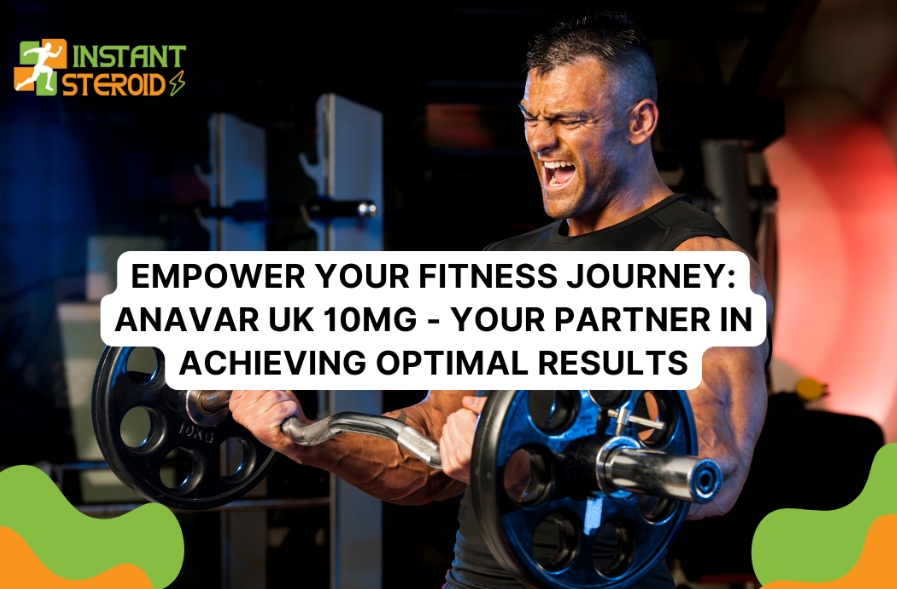 INSTANT STEROID

EMPOWER YOUR FITNESS JOURNEY: ANAVAR UK 10MG - YOUR PARTNER IN ACHIEVING OPTIMAL RESULTS

10KG